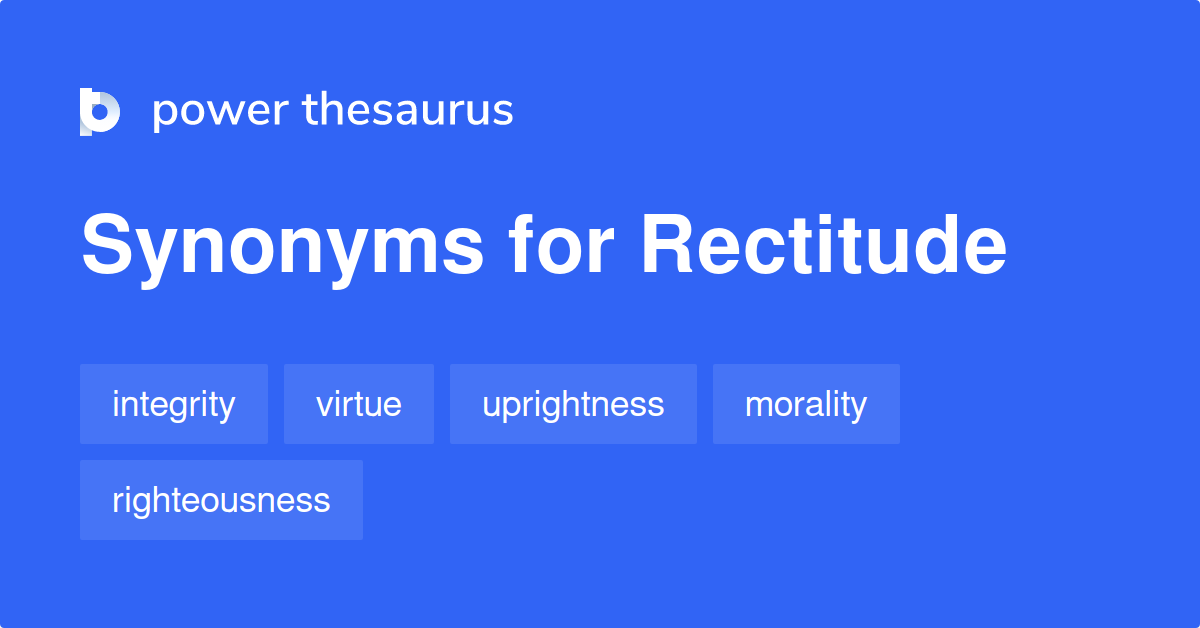 power thesaurus

Synonyms for Rectitude

integrity
virtue
uprightness
morality
righteousness